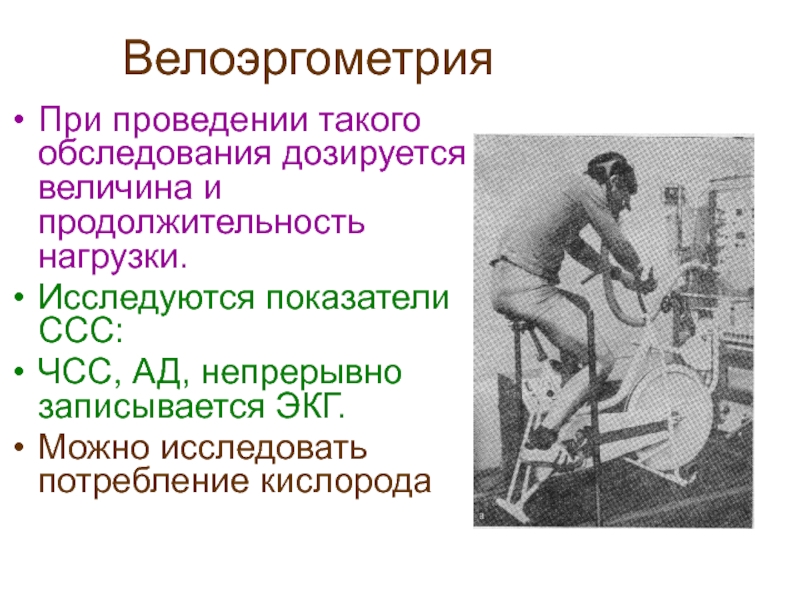 Велоэргометрия

• При проведении такого обследования дозируется величина и продолжительность нагрузки.
• Исследуются показатели ССС:
• ЧСС, АД, непрерывно записывается ЭКГ.
• Можно исследовать потребление кислорода